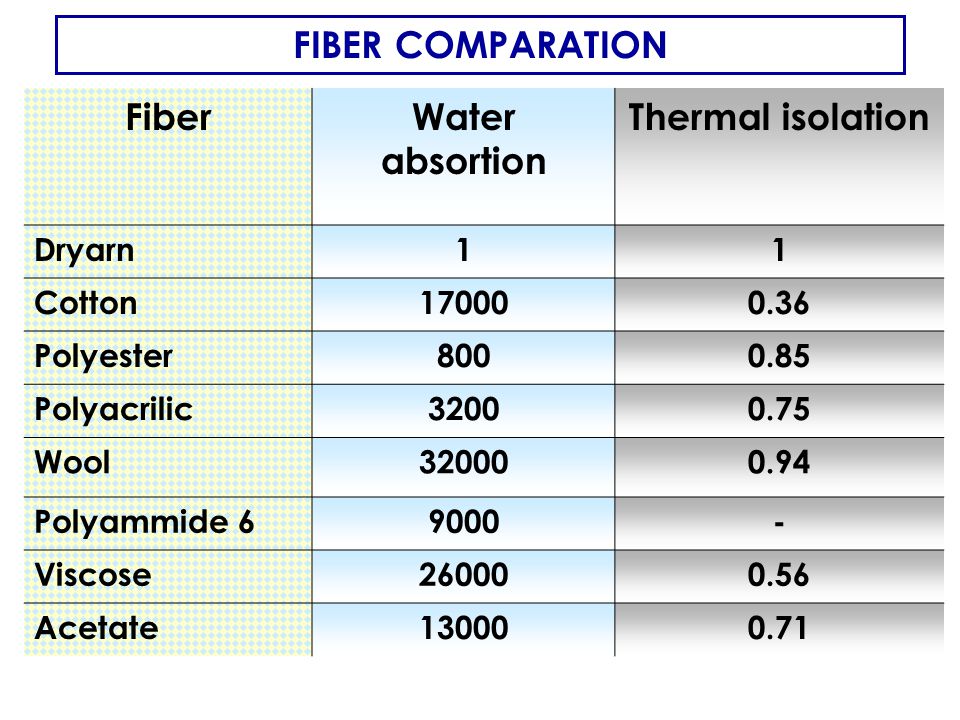 FIBER COMPARATION

| Fiber | Water absortion | Thermal isolation |
|---|---|---|
| Dryarn | 1 | 1 |
| Cotton | 17000 | 0.36 |
| Polyester | 800 | 0.85 |
| Polyacrilic | 3200 | 0.75 |
| Wool | 32000 | 0.94 |
| Polyammide 6 | 9000 | - |
| Viscose | 26000 | 0.56 |
| Acetate | 13000 | 0.71 |